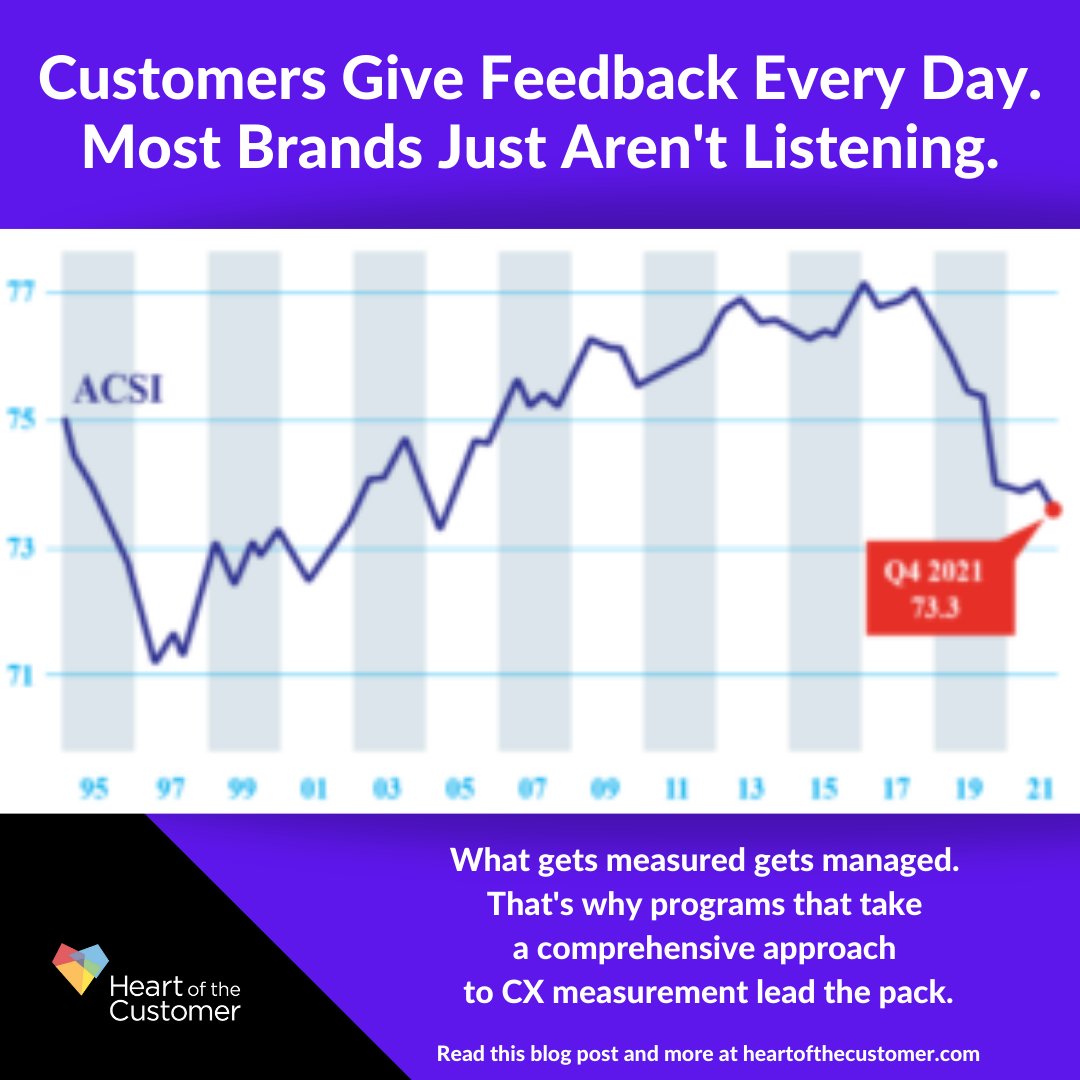 Customers Give Feedback Every Day. Most Brands Just Aren't Listening.

77
75
73
71

ACSI

Q4 2021
73.3

95 97 99 01 03 05 07 09 11 13 15 17 19 21

What gets measured gets managed. That's why programs that take a comprehensive approach to CX measurement lead the pack.

Heart of the Customer

Read this blog post and more at heartofthecustomer.com